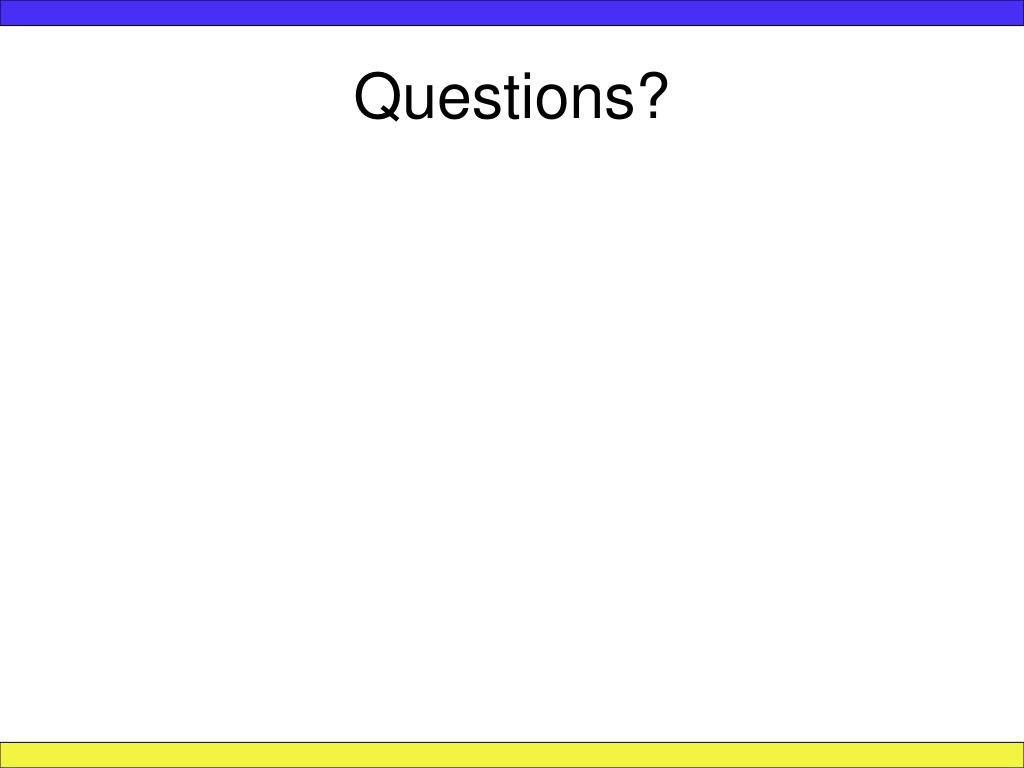 Questions?